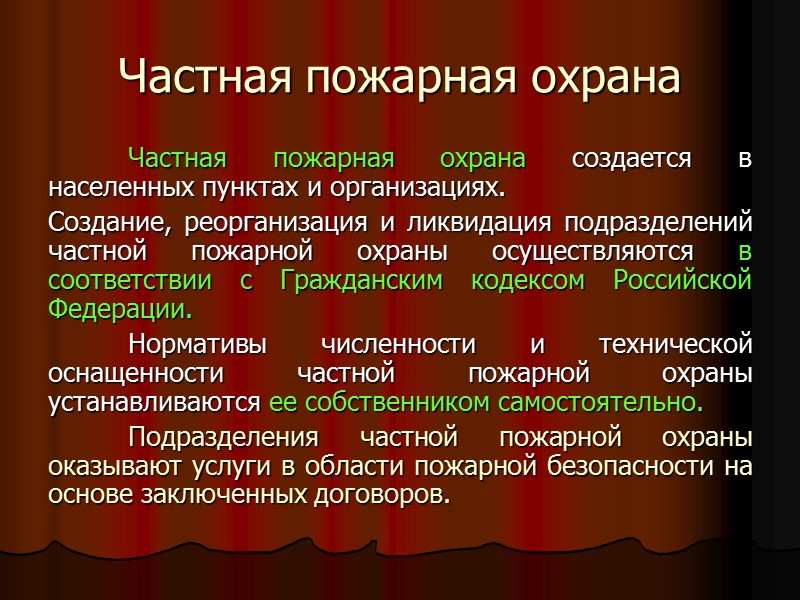 Частная пожарная охрана

Частная пожарная охрана создается в населенных пунктах и организациях.

Создание, реорганизация и ликвидация подразделений частной пожарной охраны осуществляются в соответствии с Гражданским кодексом Российской Федерации.

Нормативы численности и технической оснащенности частной пожарной охраны устанавливаются ее собственником самостоятельно.

Подразделения частной пожарной охраны оказывают услуги в области пожарной безопасности на основе заключенных договоров.